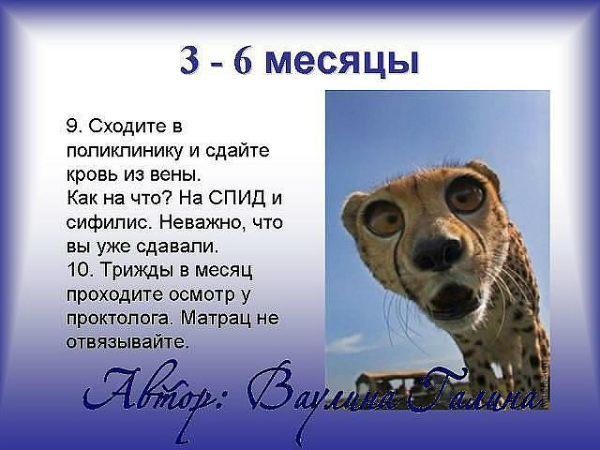 3 - 6 месяцы

9. Сходите в поликлинику и сдайте кровь из вены.
Как на что? На СПИД и сифилис. Неважно, что вы уже сдавали.
10. Трижды в месяц проходите осмотр у проктолога. Матрац не отвязывайте.

Автор: Ваулина Галина